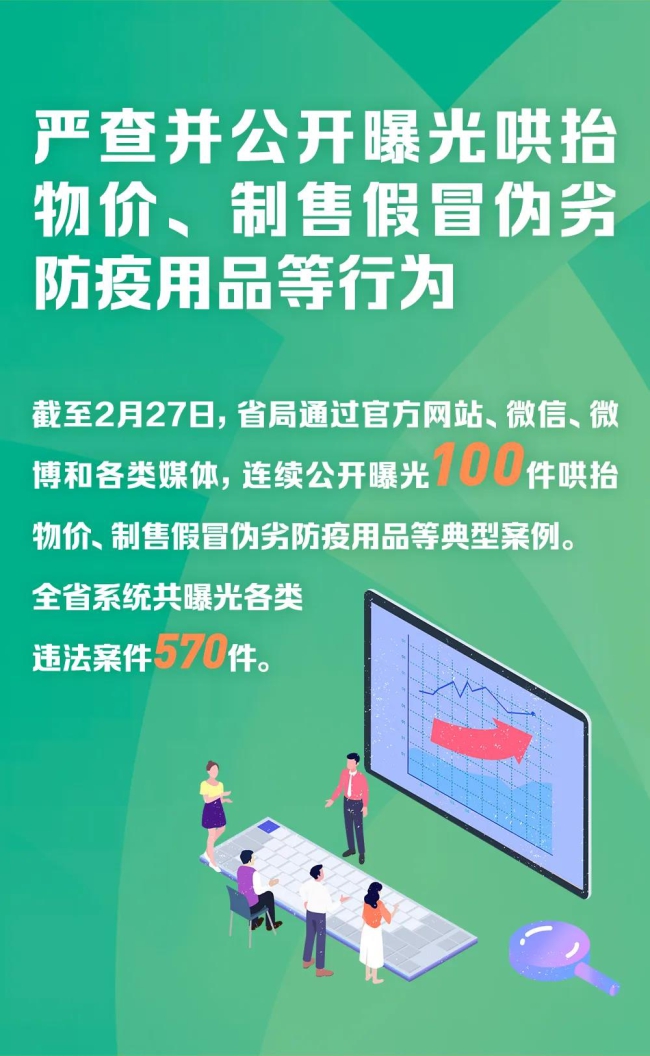 严查并公开曝光哄抬物价、制售假冒伪劣防疫用品等行为

截至2月27日，省局通过官方网站、微信、微博和各类媒体，连续公开曝光100件哄抬物价、制售假冒伪劣防疫用品等典型案例。全省系统共曝光各类违法案件570件。